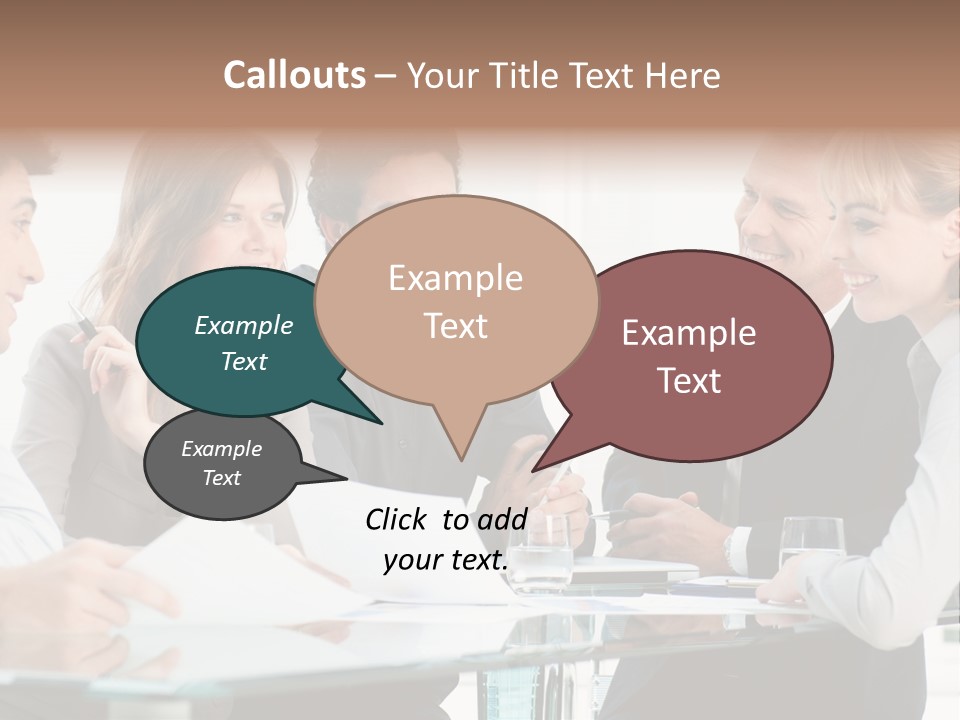 Callouts – Your Title Text Here

Example Text

Example Text

Example Text

Example Text

Click to add your text.